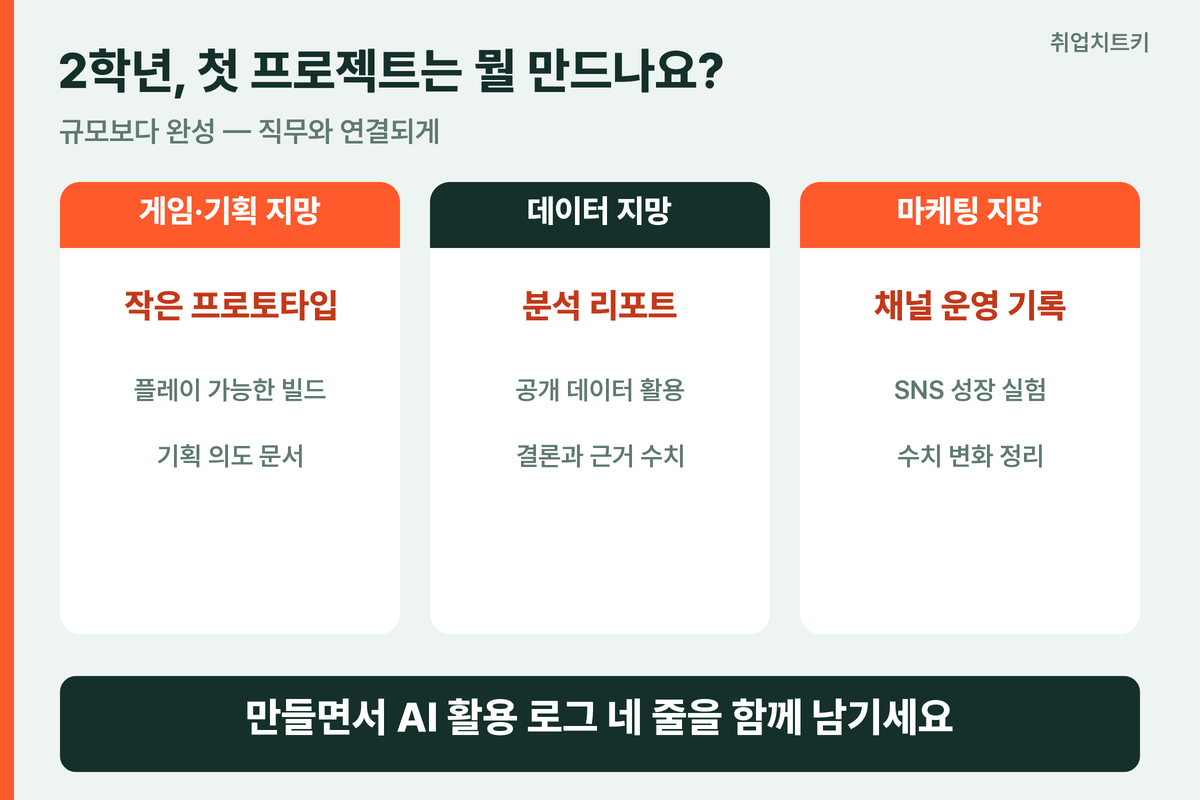 취업치트키

2학년, 첫 프로젝트는 뭘 만드나요?

규모보다 완성 — 직무와 연결되게

게임·기획 지망

작은 프로토타입

플레이 가능한 빌드

기획 의도 문서

데이터 지망

분석 리포트

공개 데이터 활용

결론과 근거 수치

마케팅 지망

채널 운영 기록

SNS 성장 실험

수치 변화 정리

만들면서 AI 활용 로그 네 줄을 함께 남기세요